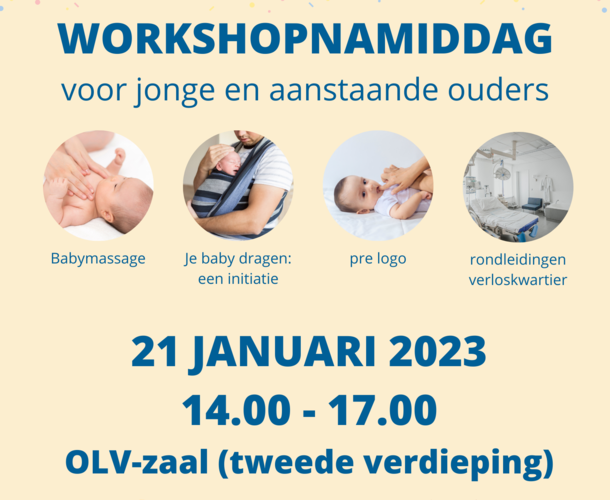 WORKSHOPNAMIDDAG
voor jonge en aanstaande ouders

Babymassage

Je baby dragen: een initiatie

pre logo

rondleidingen verloskwartier

21 JANUARI 2023
14.00 - 17.00
OLV-zaal (tweede verdieping)